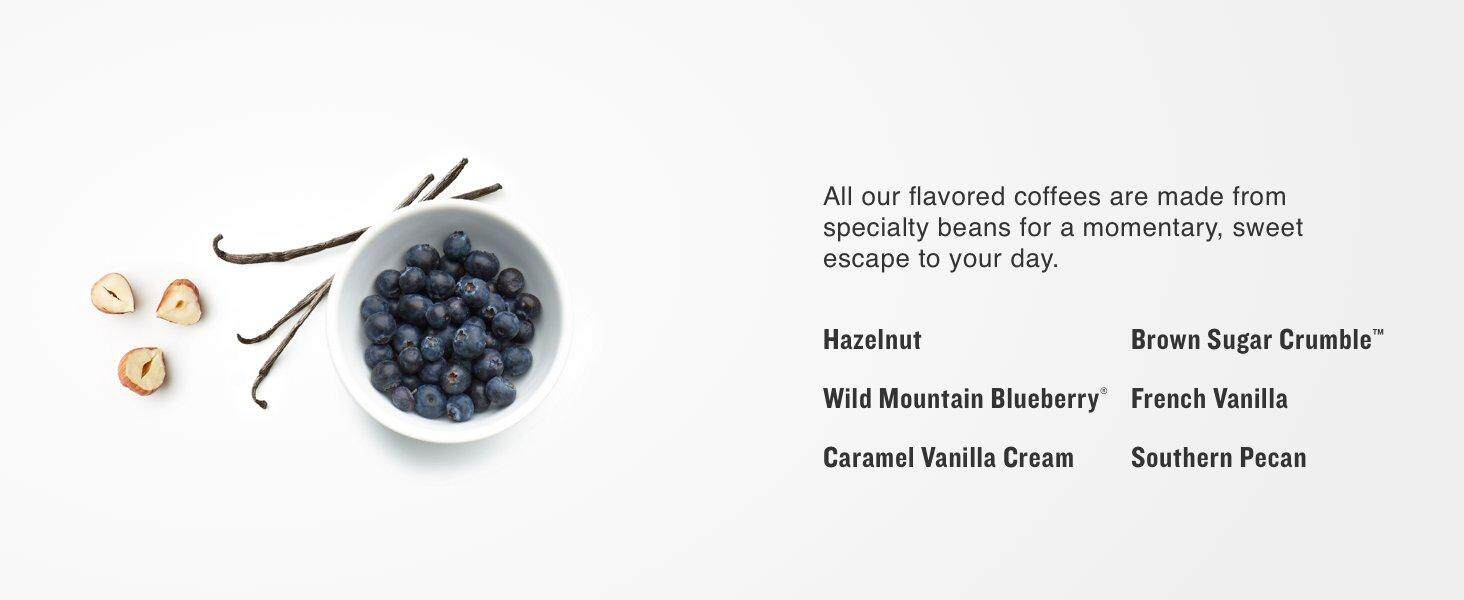 All our flavored coffees are made from specialty beans for a momentary, sweet escape to your day.

Hazelnut

Wild Mountain Blueberry®

Caramel Vanilla Cream

Brown Sugar Crumble™

French Vanilla

Southern Pecan